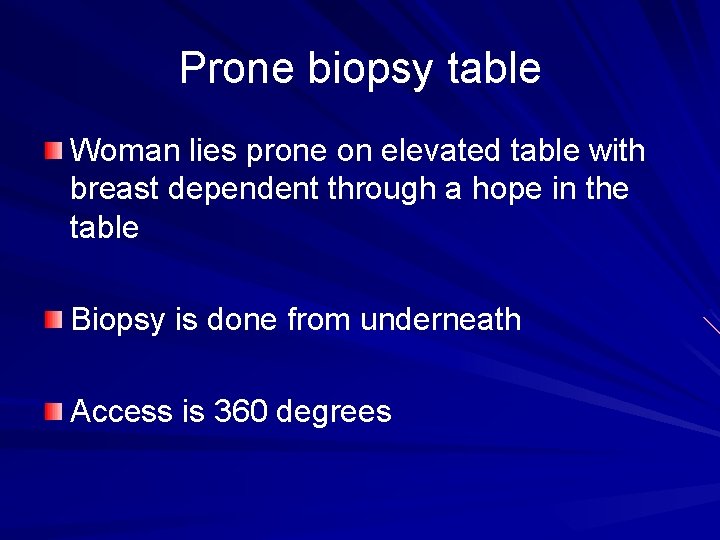 Prone biopsy table

Woman lies prone on elevated table with breast dependent through a hope in the table

Biopsy is done from underneath

Access is 360 degrees